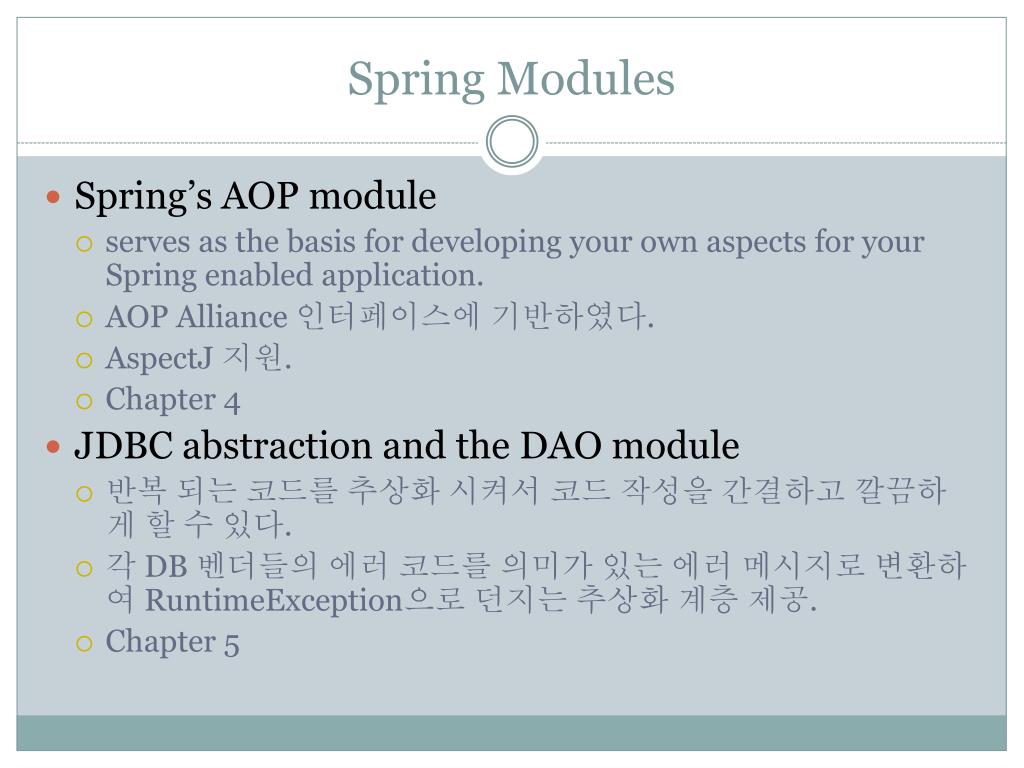 Spring Modules

Spring's AOP module

serves as the basis for developing your own aspects for your Spring enabled application.

AOP Alliance 인터페이스에 기반하였다.

AspectJ 지원.

Chapter 4

JDBC abstraction and the DAO module

반복 되는 코드를 추상화 시켜서 코드 작성을 간결하고 깔끔하게 할 수 있다.

각 DB 벤더들의 에러 코드를 의미가 있는 에러 메시지로 변환하여 RuntimeException으로 던지는 추상화 계층 제공.

Chapter 5